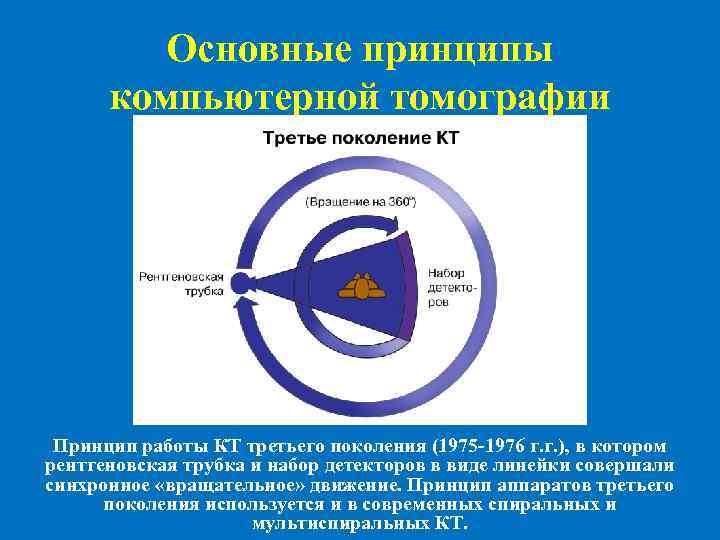 Основные принципы компьютерной томографии

Третье поколение КТ

(Вращение на 360°)

Рентгеновская трубка

Набор детекторов

Принцип работы КТ третьего поколения (1975-1976 г.г.), в котором рентгеновская трубка и набор детекторов в виде линейки совершали синхронное «вращательное» движение. Принцип аппаратов третьего поколения используется и в современных спиральных и мультиспиральных КТ.